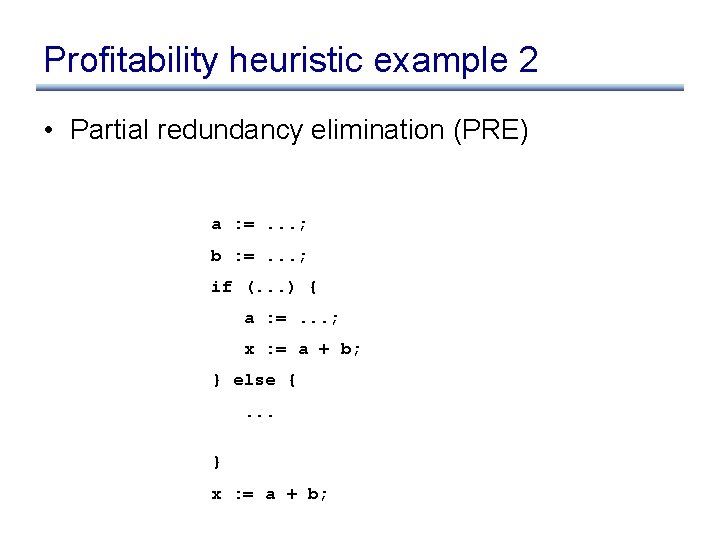 Profitability heuristic example 2

• Partial redundancy elimination (PRE)

a := ...;
b := ...;
if (...) {
a := ...;
x := a + b;
} else {
...
}
x := a + b;